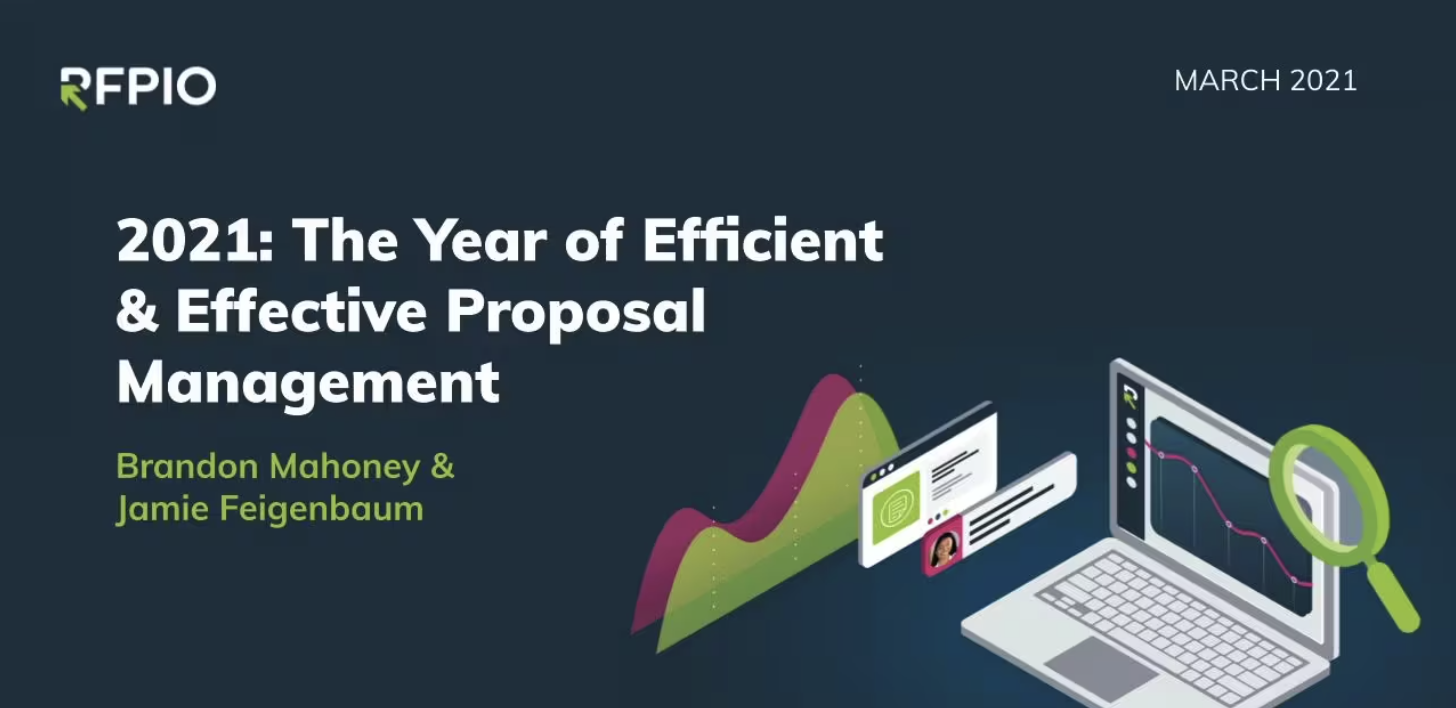 RFPIO

MARCH 2021

2021: The Year of Efficient & Effective Proposal Management

Brandon Mahoney & Jamie Feigenbaum